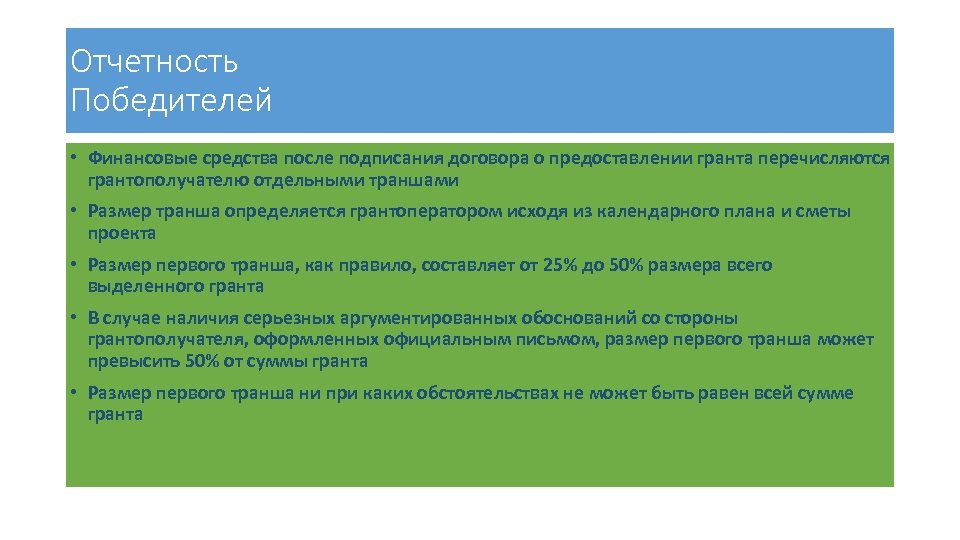 Отчетность Победителей

• Финансовые средства после подписания договора о предоставлении гранта перечисляются грантополучателю отдельными траншами

• Размер транша определяется грантоператором исходя из календарного плана и сметы проекта

• Размер первого транша, как правило, составляет от 25% до 50% размера всего выделенного гранта

• В случае наличия серьезных аргументированных обоснований со стороны грантополучателя, оформленных официальным письмом, размер первого транша может превысить 50% от суммы гранта

• Размер первого транша ни при каких обстоятельствах не может быть равен всей сумме гранта